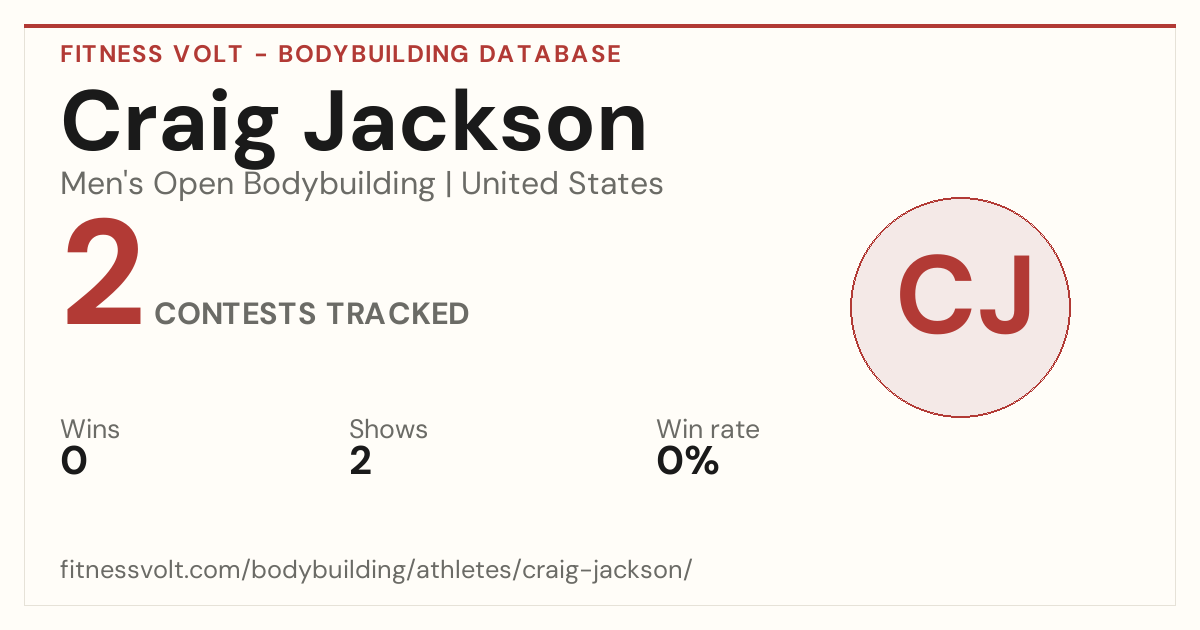 FITNESS VOLT - BODYBUILDING DATABASE

Craig Jackson

Men's Open Bodybuilding | United States

2 CONTESTS TRACKED

CJ

Wins
0

Shows
2

Win rate
0%

fitnessvolt.com/bodybuilding/athletes/craig-jackson/